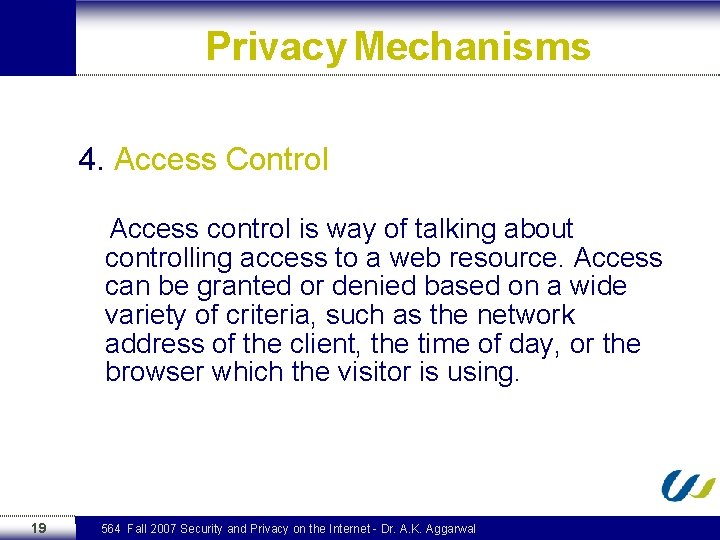 Privacy Mechanisms

4. Access Control

Access control is way of talking about controlling access to a web resource. Access can be granted or denied based on a wide variety of criteria, such as the network address of the client, the time of day, or the browser which the visitor is using.

19

564 Fall 2007 Security and Privacy on the Internet - Dr. A.K. Aggarwal